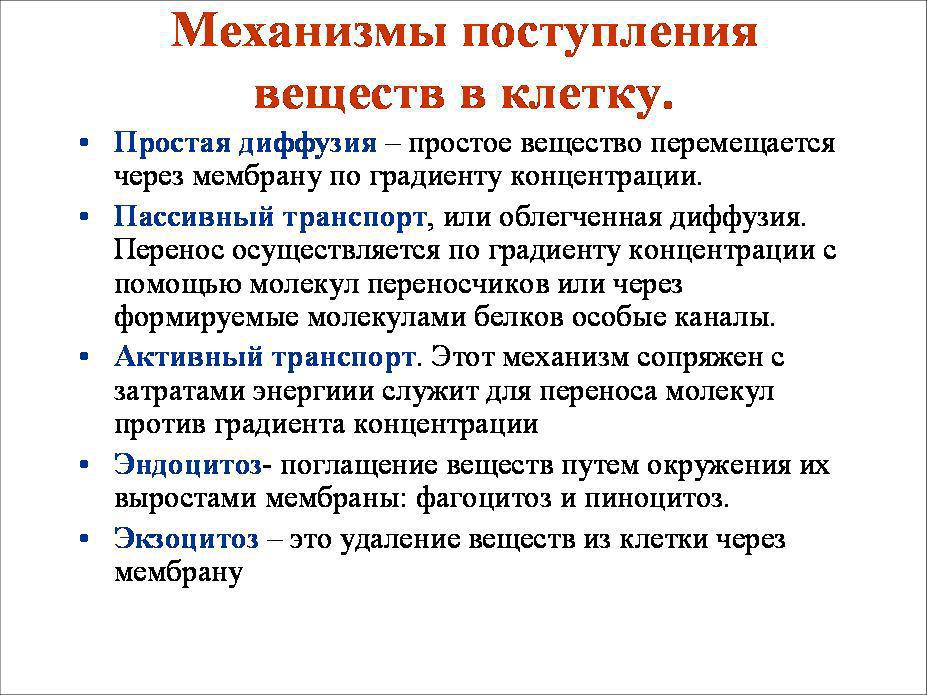 Механизмы поступления веществ в клетку.

• Простая диффузия – простое вещество перемещается через мембрану по градиенту концентрации.

• Пассивный транспорт, или облегченная диффузия. Перенос осуществляется по градиенту концентрации с помощью молекул переносчиков или через формируемые молекулами белков особые каналы.

• Активный транспорт. Этот механизм сопряжен с затратами энергиии служит для переноса молекул против градиента концентрации

• Эндоцитоз- поглащение веществ путем окружения их выростами мембраны: фагоцитоз и пиноцитоз.

• Экзоцитоз – это удаление веществ из клетки через мембрану